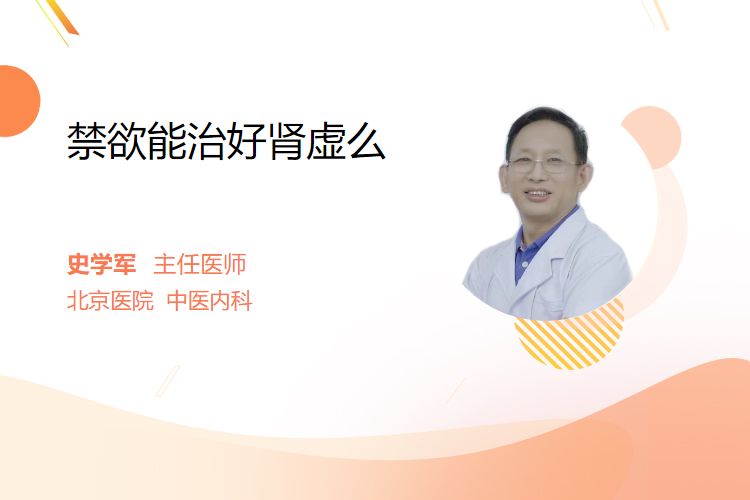 禁欲能治好肾虚么

史学军 主任医师
北京医院 中医内科